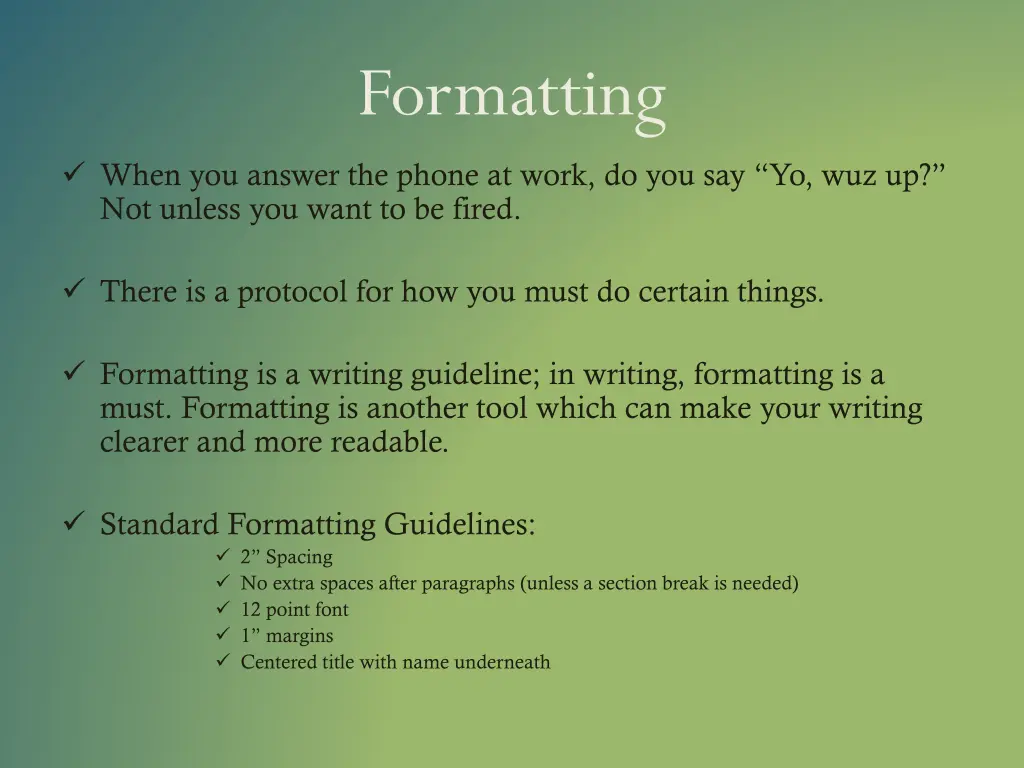 Formatting

✓ When you answer the phone at work, do you say “Yo, wuz up?” Not unless you want to be fired.

✓ There is a protocol for how you must do certain things.

✓ Formatting is a writing guideline; in writing, formatting is a must. Formatting is another tool which can make your writing clearer and more readable.

✓ Standard Formatting Guidelines:
✓ 2” Spacing
✓ No extra spaces after paragraphs (unless a section break is needed)
✓ 12 point font
✓ 1” margins
✓ Centered title with name underneath